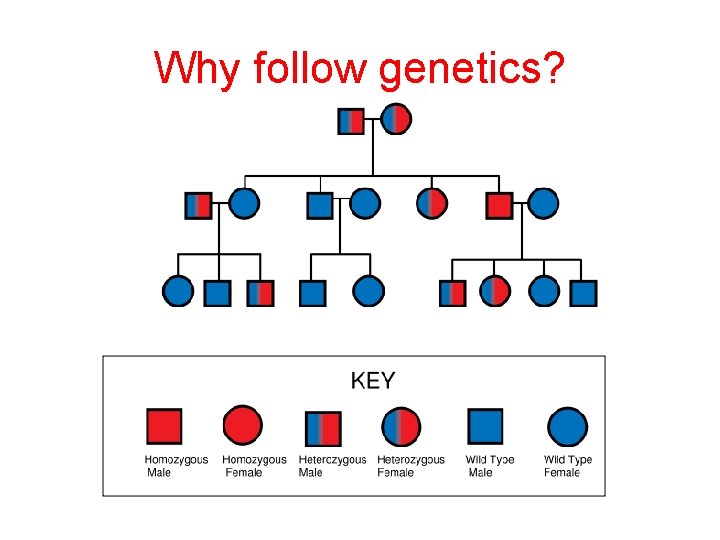 Why follow genetics?

KEY

Homozygous Male

Homozygous Female

Heterozygous Male

Heterozygous Female

Wild Type Male

Wild Type Female